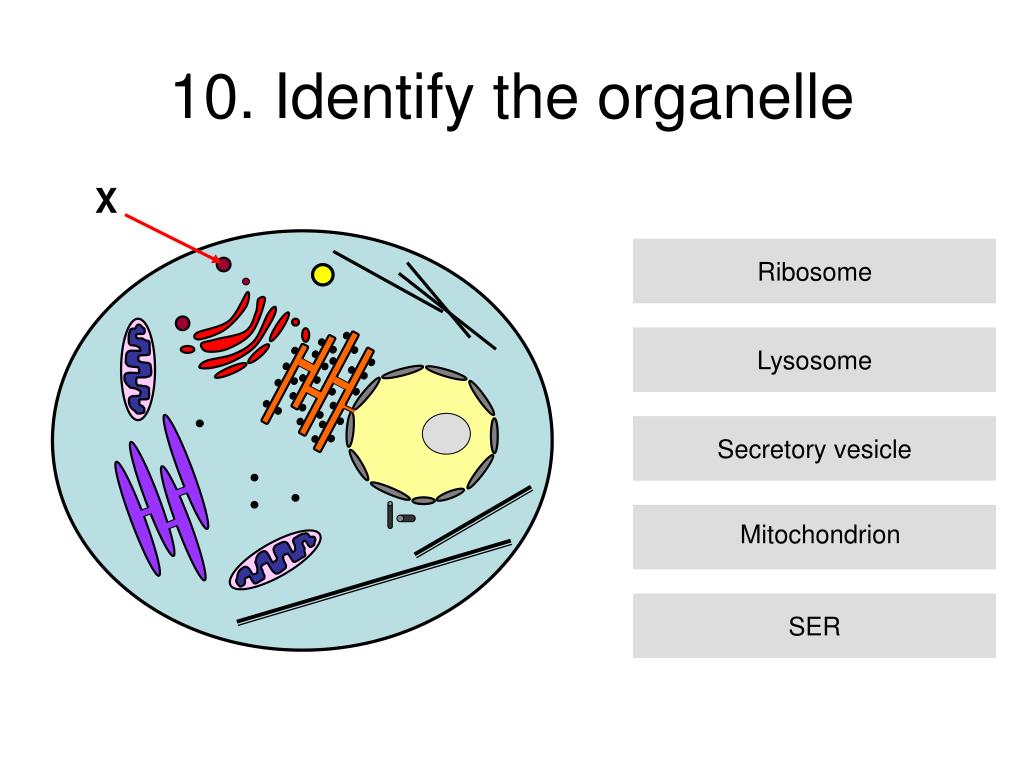 10. Identify the organelle

X

Ribosome

Lysosome

Secretory vesicle

Mitochondrion

SER